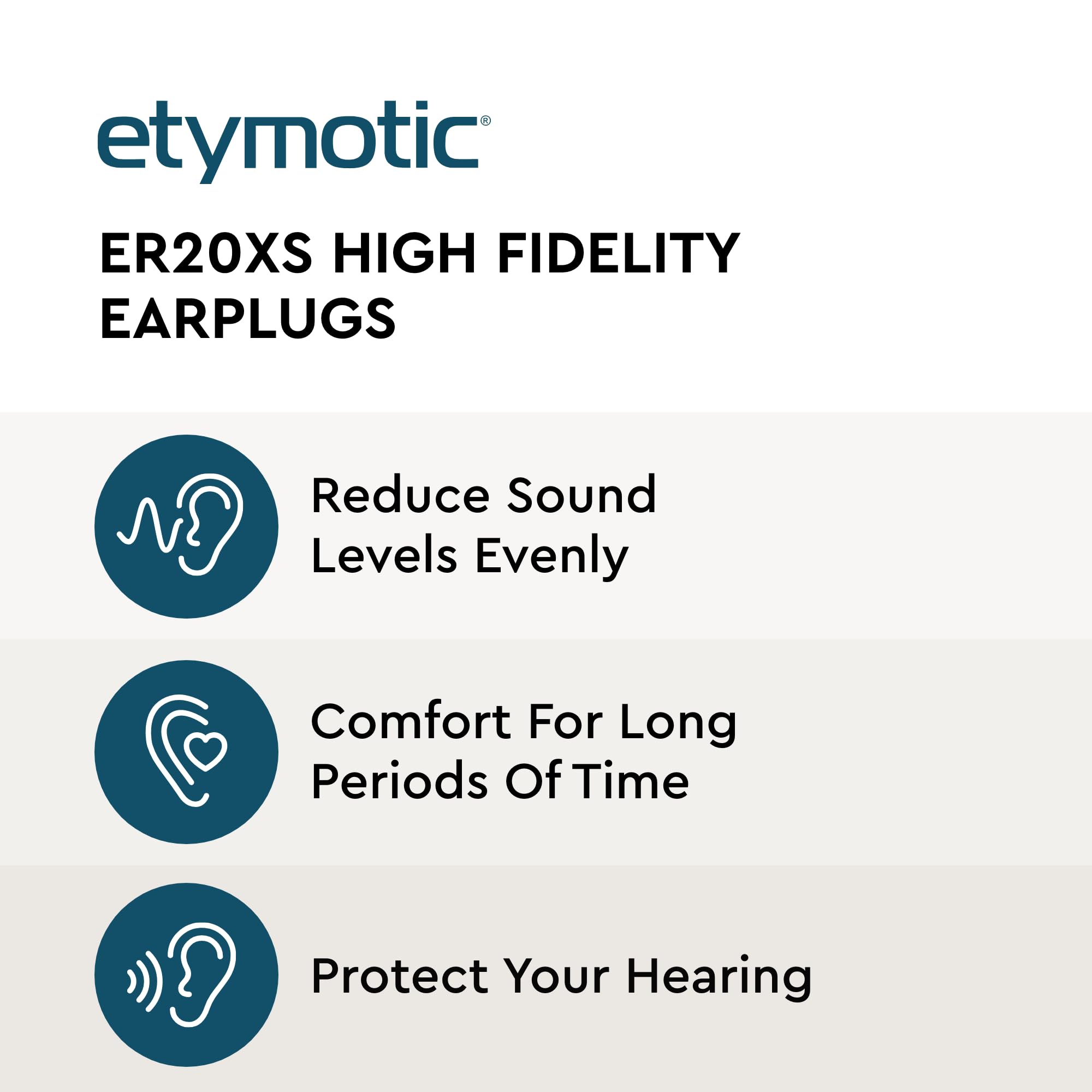 etymotic®

ER20XS HIGH FIDELITY EARPLUGS

Reduce Sound Levels Evenly

Comfort For Long Periods Of Time

Protect Your Hearing